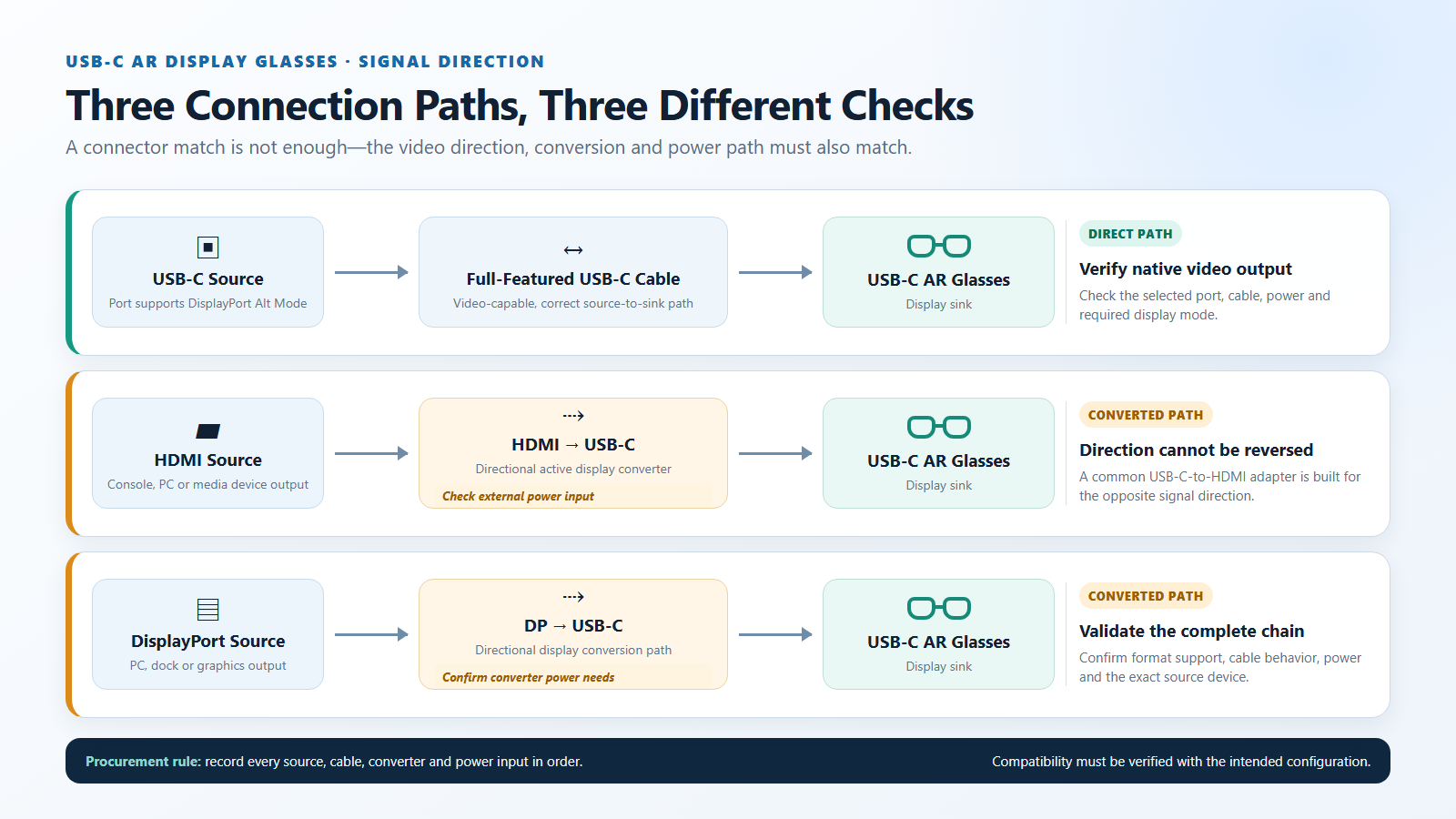 USB-C AR DISPLAY GLASSES · SIGNAL DIRECTION

Three Connection Paths, Three Different Checks

A connector match is not enough—the video direction, conversion and power path must also match.

USB-C Source
Port supports DisplayPort Alt Mode

↔
Full-Featured USB-C Cable
Video-capable, correct source-to-sink path

USB-C AR Glasses
Display sink

DIRECT PATH
Verify native video output
Check the selected port, cable, power and required display mode.

HDMI Source
Console, PC or media device output

⇢
HDMI → USB-C
Directional active display converter
Check external power input

USB-C AR Glasses
Display sink

CONVERTED PATH
Direction cannot be reversed
A common USB-C-to-HDMI adapter is built for the opposite signal direction.

DisplayPort Source
PC, dock or graphics output

⇢
DP → USB-C
Directional display conversion path
Confirm converter power needs

USB-C AR Glasses
Display sink

CONVERTED PATH
Validate the complete chain
Confirm format support, cable behavior, power and the exact source device.

Procurement rule: record every source, cable, converter and power input in order.

Compatibility must be verified with the intended configuration.